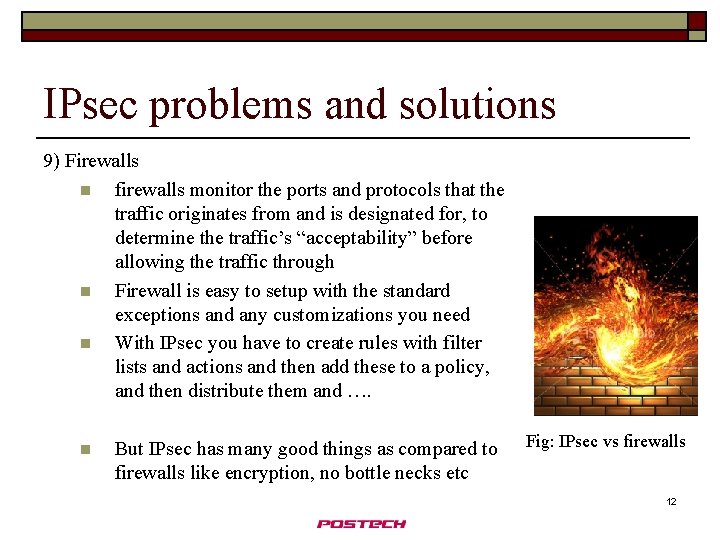 IPsec problems and solutions

9) Firewalls

firewalls monitor the ports and protocols that the traffic originates from and is designated for, to determine the traffic's "acceptability" before allowing the traffic through

Firewall is easy to setup with the standard exceptions and any customizations you need

With IPsec you have to create rules with filter lists and actions and then add these to a policy, and then distribute them and ….

But IPsec has many good things as compared to firewalls like encryption, no bottle necks etc

Fig: IPsec vs firewalls

12

POSTECH